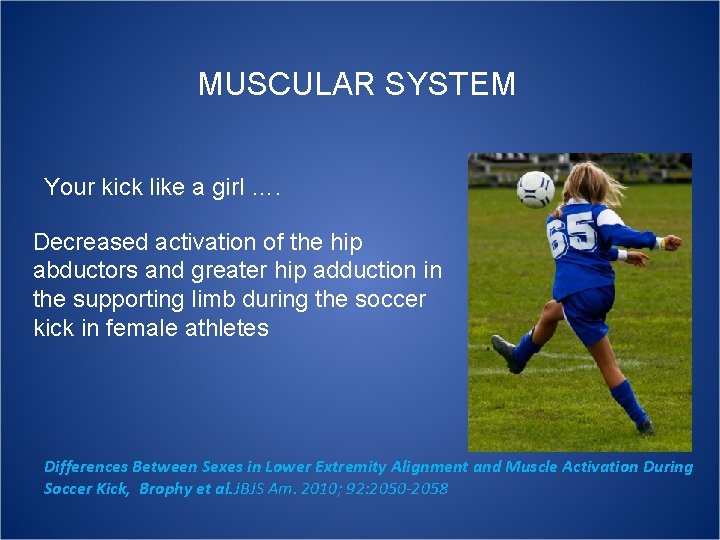 MUSCULAR SYSTEM

Your kick like a girl ….

Decreased activation of the hip abductors and greater hip adduction in the supporting limb during the soccer kick in female athletes

65

Differences Between Sexes in Lower Extremity Alignment and Muscle Activation During Soccer Kick, Brophy et al.JBJS Am. 2010; 92:2050-2058